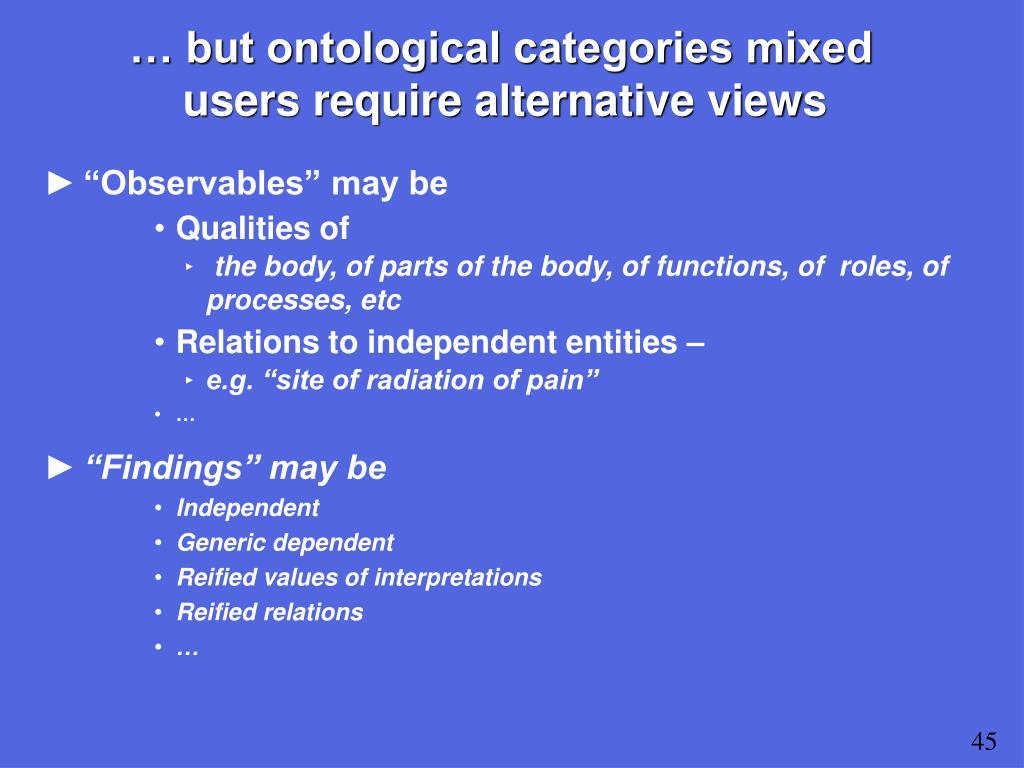 … but ontological categories mixed users require alternative views

► “Observables” may be

• Qualities of

‣ the body, of parts of the body, of functions, of roles, of processes, etc

• Relations to independent entities –

‣ e.g. “site of radiation of pain”

• …

► “Findings” may be

• Independent

• Generic dependent

• Reified values of interpretations

• Reified relations

• …

45